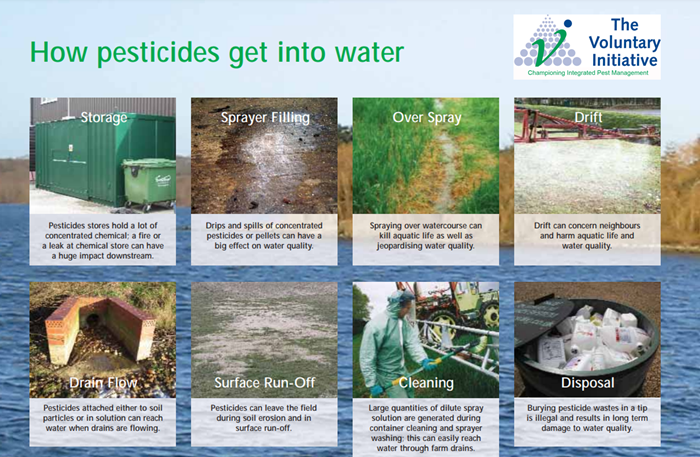 How pesticides get into water

The Voluntary Initiative
Championing Integrated Pest Management

Storage
Pesticides stores hold a lot of concentrated chemical; a fire or a leak at chemical store can have a huge impact downstream.

Sprayer Filling
Drips and spills of concentrated pesticides or pellets can have a big effect on water quality.

Over Spray
Spraying over watercourse can kill aquatic life as well as jeopardising water quality.

Drift
Drift can concern neighbours and harm aquatic life and water quality.

Drain Flow
Pesticides attached either to soil particles or in solution can reach water when drains are flowing.

Surface Run-Off
Pesticides can leave the field during soil erosion and in surface run-off.

Cleaning
Large quantities of dilute spray solution are generated during container cleaning and sprayer washing; this can easily reach water through farm drains.

Disposal
Burying pesticide wastes in a tip is illegal and results in long term damage to water quality.